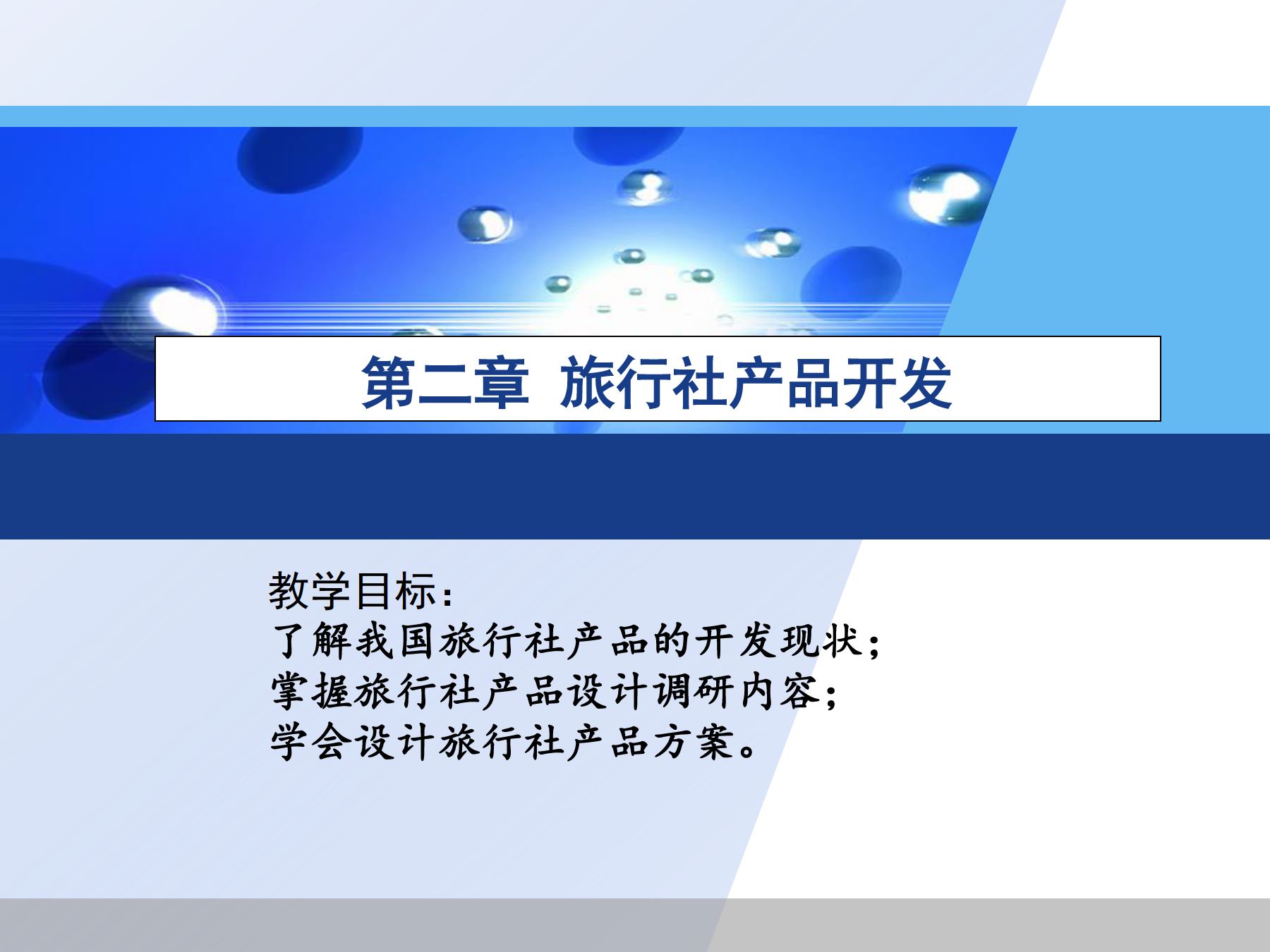 第二章 旅行社产品开发

教学目标：
了解我国旅行社产品的开发现状；
掌握旅行社产品设计调研内容；
学会设计旅行社产品方案。